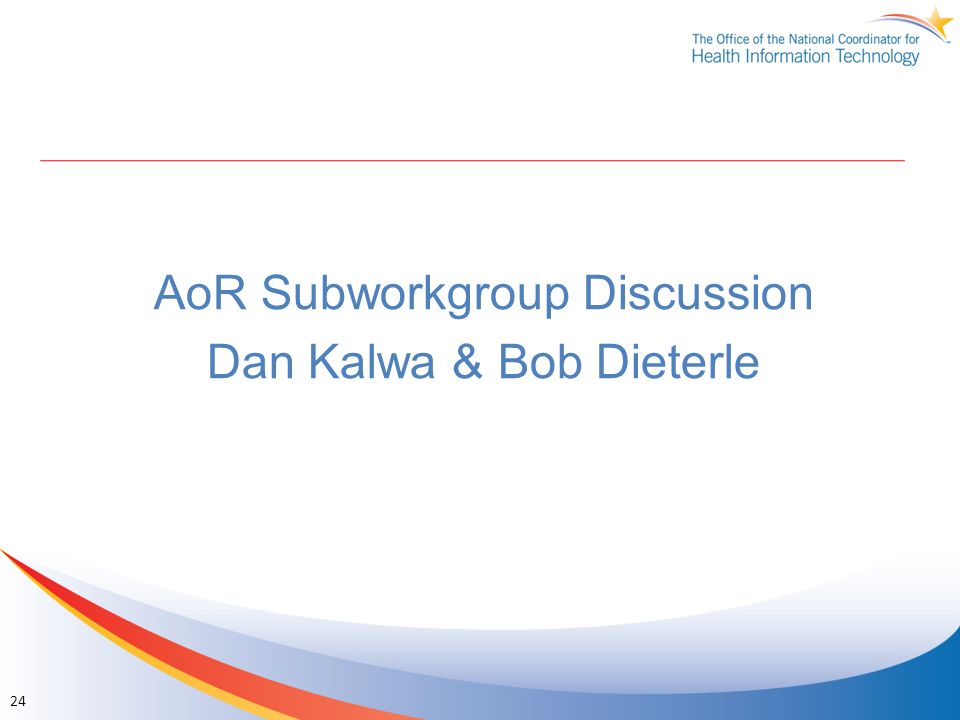 The Office of the National Coordinator for
Health Information Technology

AoR Subworkgroup Discussion
Dan Kalwa & Bob Dieterle

24